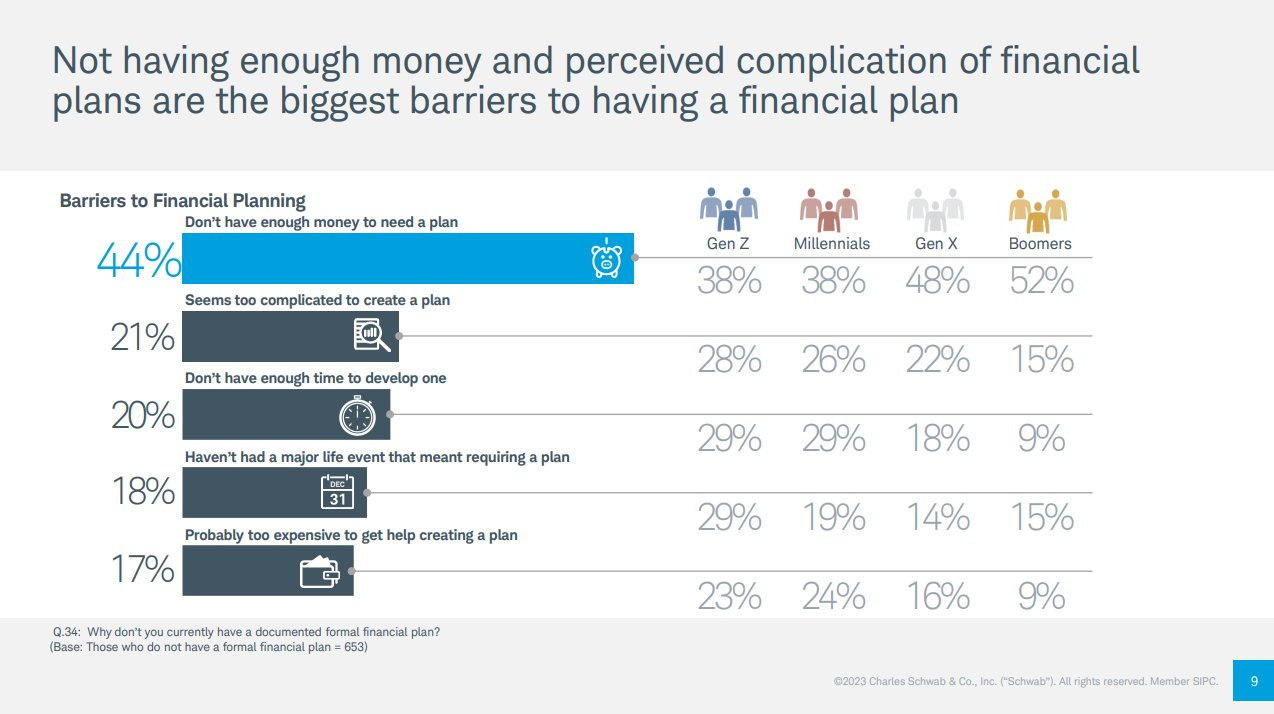 Not having enough money and perceived complication of financial plans are the biggest barriers to having a financial plan

Barriers to Financial Planning

| | | Gen Z | Millennials | Gen X | Boomers |
|---|---|---|---|---|---|
| 44% | Don't have enough money to need a plan | 38% | 38% | 48% | 52% |
| 21% | Seems too complicated to create a plan | 28% | 26% | 22% | 15% |
| 20% | Don't have enough time to develop one | 29% | 29% | 18% | 9% |
| 18% | Haven't had a major life event that meant requiring a plan | 29% | 19% | 14% | 15% |
| 17% | Probably too expensive to get help creating a plan | 23% | 24% | 16% | 9% |

DEC
31

Q.34: Why don't you currently have a documented formal financial plan?
(Base: Those who do not have a formal financial plan = 653)

©2023 Charles Schwab & Co., Inc. ("Schwab"). All rights reserved. Member SIPC.

9